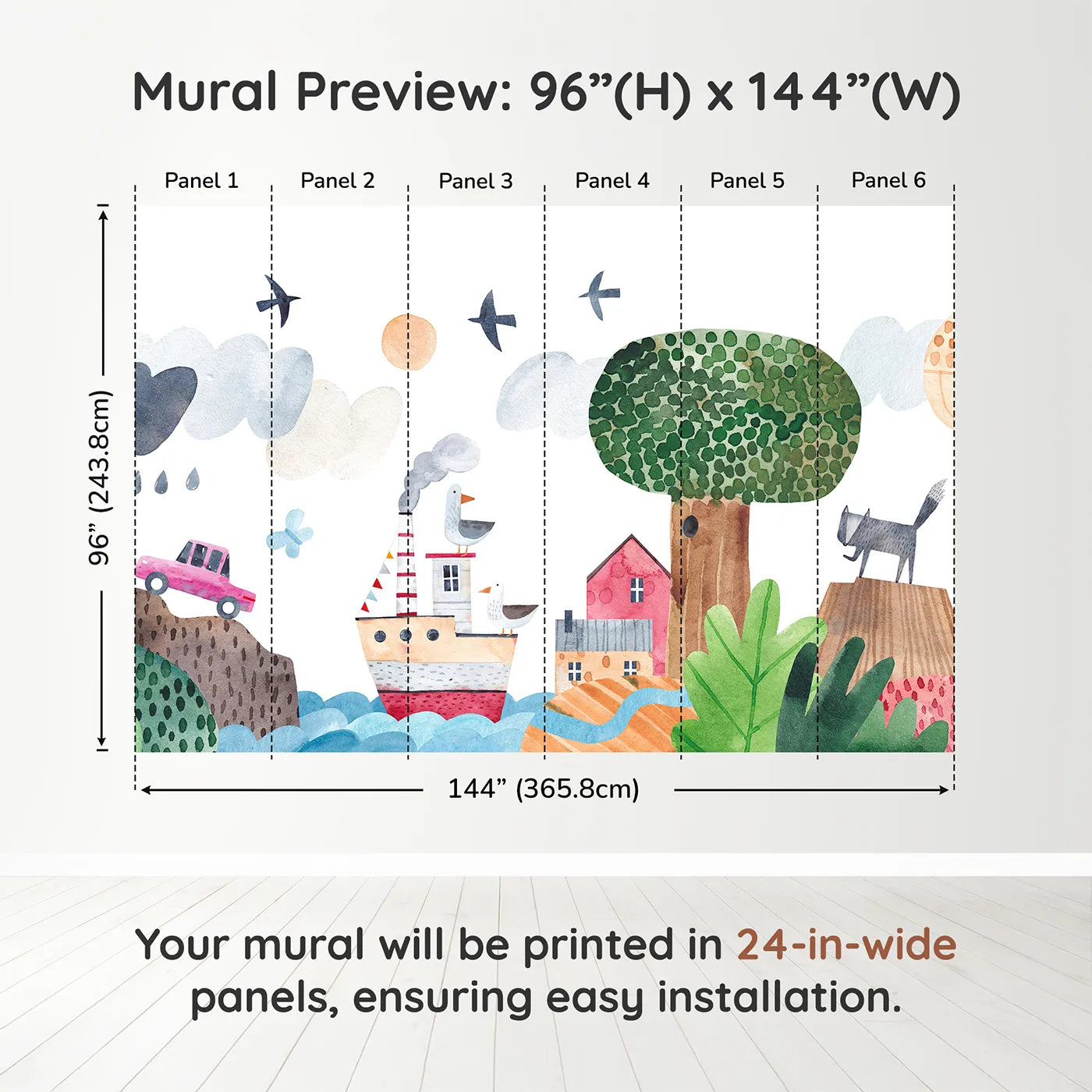 Mural Preview: 96”(H) x 144”(W)

Panel 1

Panel 2

Panel 3

Panel 4

Panel 5

Panel 6

96” (243.8cm)

144” (365.8cm)

Your mural will be printed in 24-in-wide panels, ensuring easy installation.